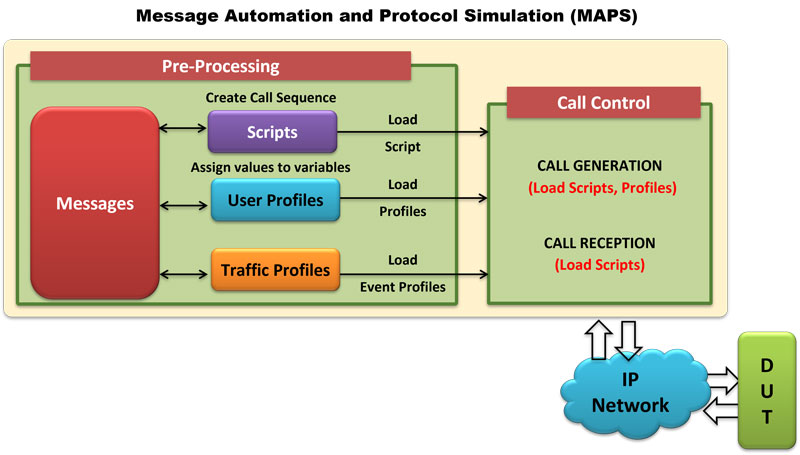 Message Automation and Protocol Simulation (MAPS)

Pre-Processing

Messages

Create Call Sequence

Scripts

Load

Script

Assign values to variables

User Profiles

Load

Profiles

Traffic Profiles

Load

Event Profiles

Call Control

CALL GENERATION
(Load Scripts, Profiles)

CALL RECEPTION
(Load Scripts)

IP
Network

D
U
T